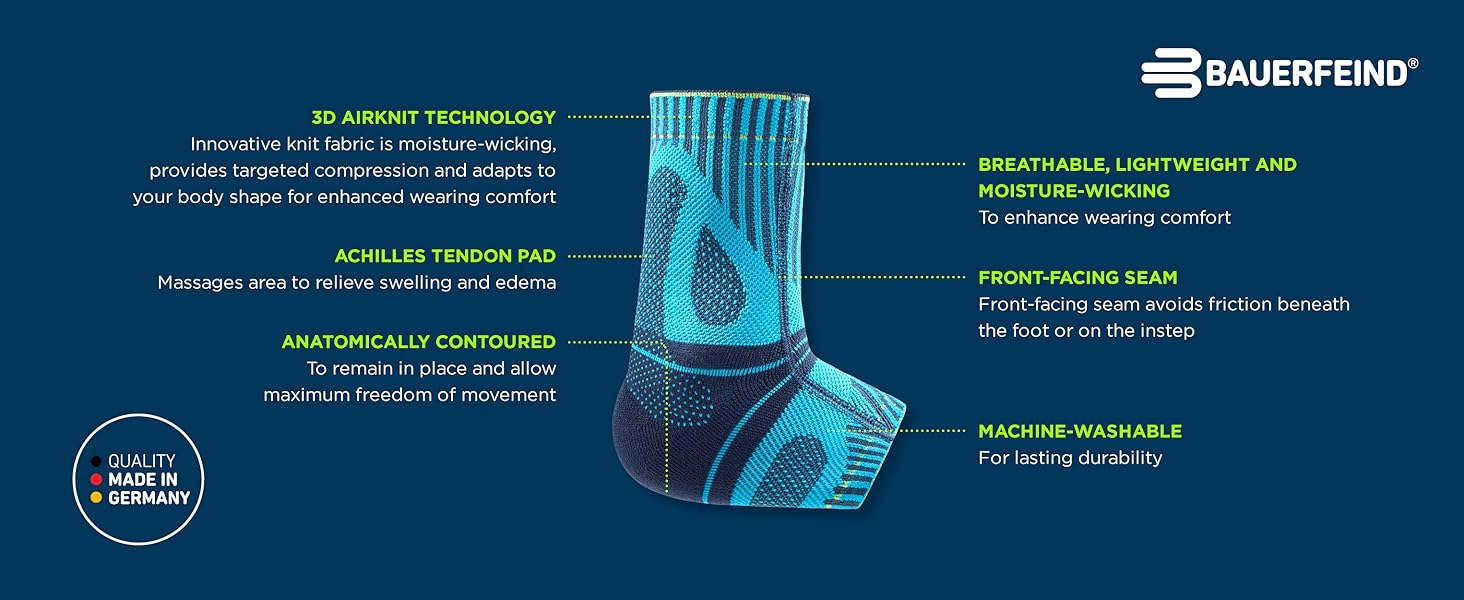 BAUERFEIND®

3D AIRKNIT TECHNOLOGY
Innovative knit fabric is moisture-wicking, provides targeted compression and adapts to your body shape for enhanced wearing comfort

ACHILLES TENDON PAD
Massages area to relieve swelling and edema

ANATOMICALLY CONTOURED
To remain in place and allow maximum freedom of movement

QUALITY
MADE IN
GERMANY

BREATHABLE, LIGHTWEIGHT AND MOISTURE-WICKING
To enhance wearing comfort

FRONT-FACING SEAM
Front-facing seam avoids friction beneath the foot or on the instep

MACHINE-WASHABLE
For lasting durability